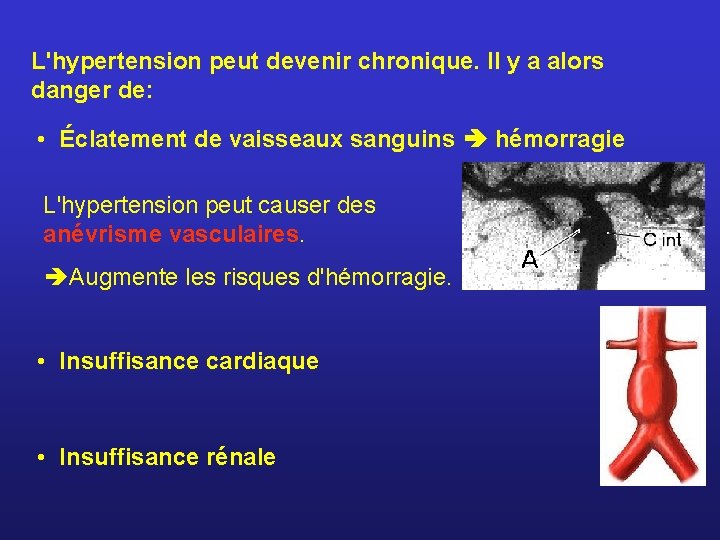 L'hypertension peut devenir chronique. Il y a alors danger de:

• Éclatement de vaisseaux sanguins ➔ hémorragie

L'hypertension peut causer des anévrisme vasculaires.

➔Augmente les risques d'hémorragie.

A

C int

• Insuffisance cardiaque

• Insuffisance rénale